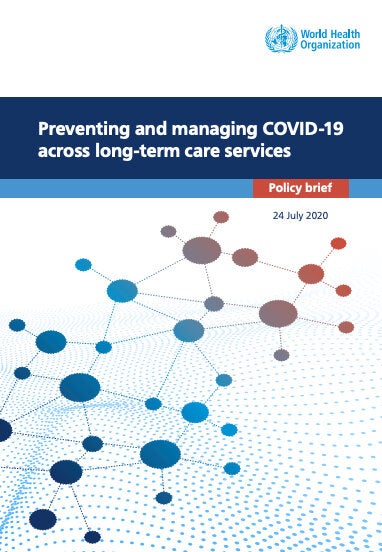 World Health Organization

Preventing and managing COVID-19 across long-term care services

Policy brief

24 July 2020